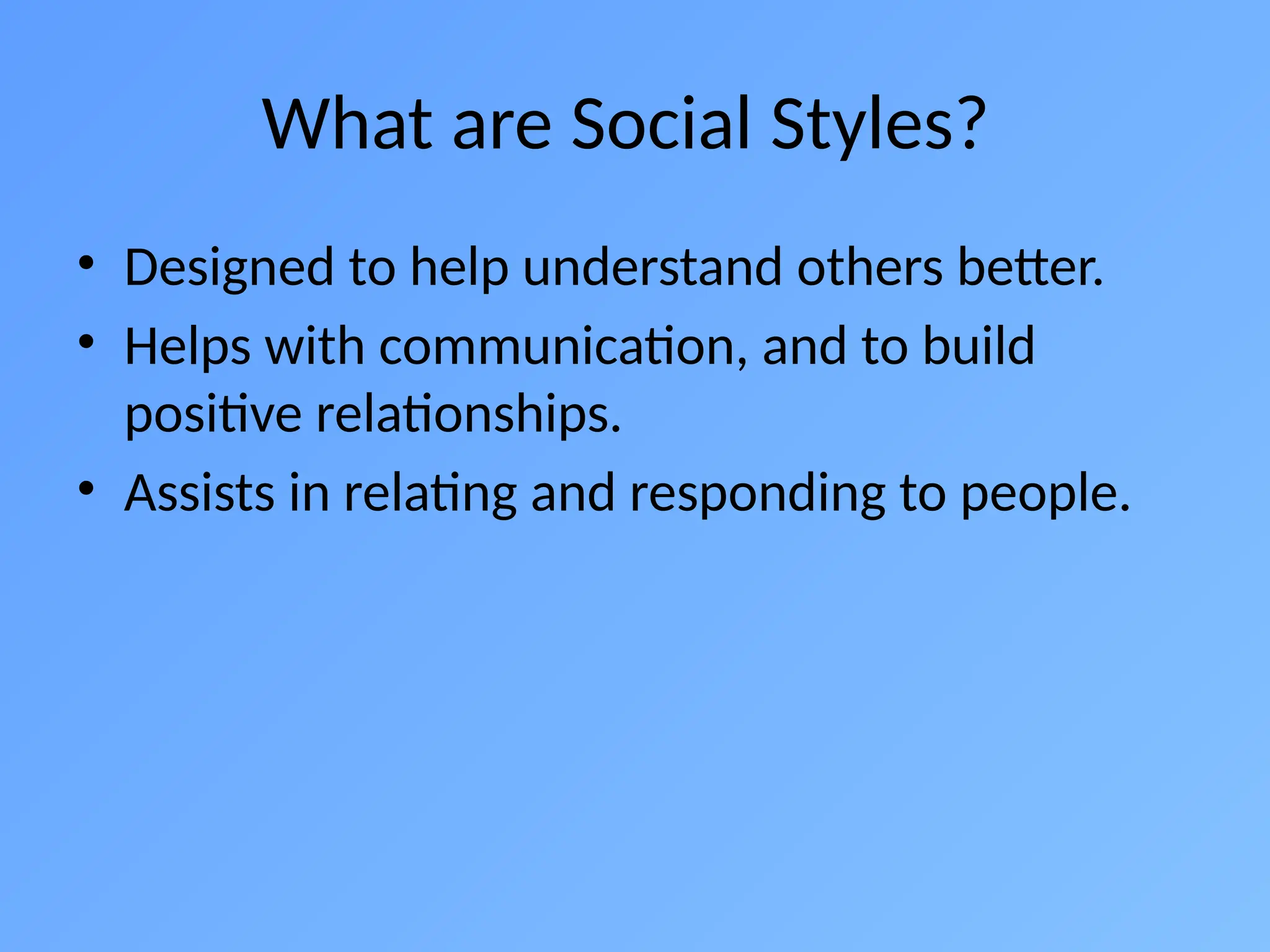 What are Social Styles?

• Designed to help understand others better.
• Helps with communication, and to build positive relationships.
• Assists in relating and responding to people.